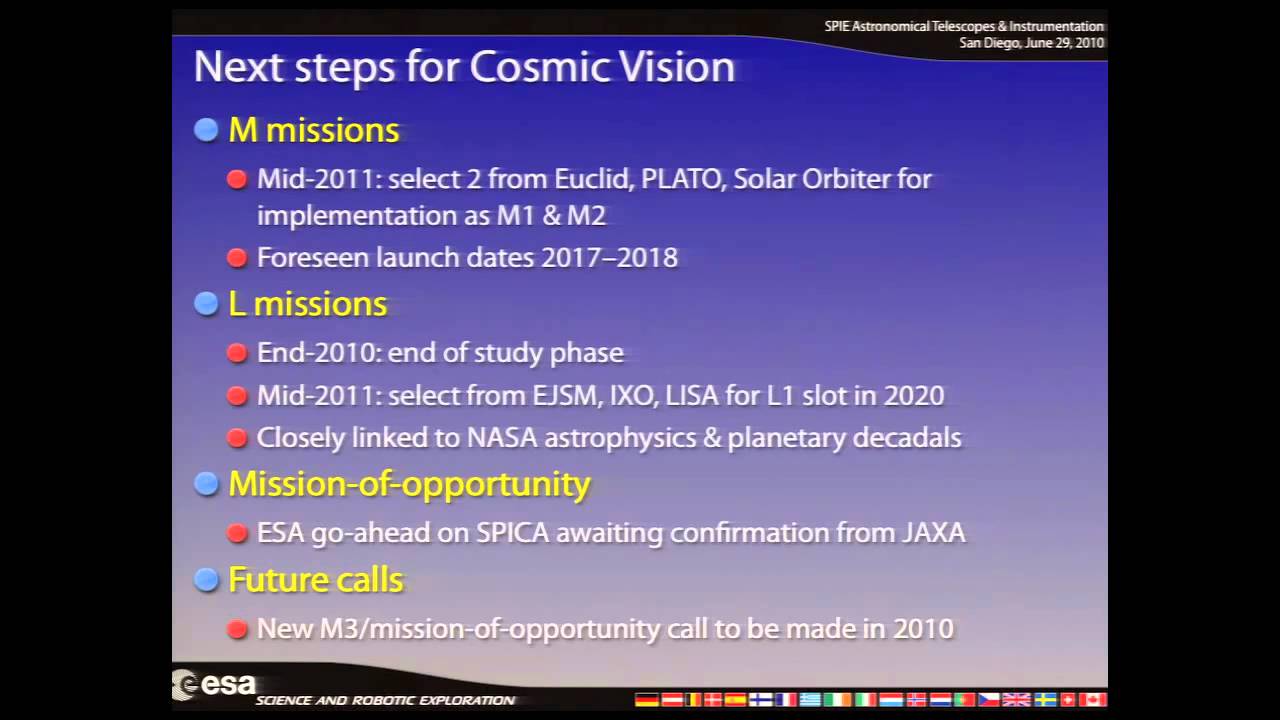 SPIE Astronomical Telescopes & Instrumentation
San Diego, June 29, 2010

Next steps for Cosmic Vision

M missions

Mid-2011: select 2 from Euclid, PLATO, Solar Orbiter for implementation as M1 & M2

Foreseen launch dates 2017–2018

L missions

End-2010: end of study phase

Mid-2011: select from EJSM, IXO, LISA for L1 slot in 2020

Closely linked to NASA astrophysics & planetary decadals

Mission-of-opportunity

ESA go-ahead on SPICA awaiting confirmation from JAXA

Future calls

New M3/mission-of-opportunity call to be made in 2010

esa

SCIENCE AND ROBOTIC EXPLORATION